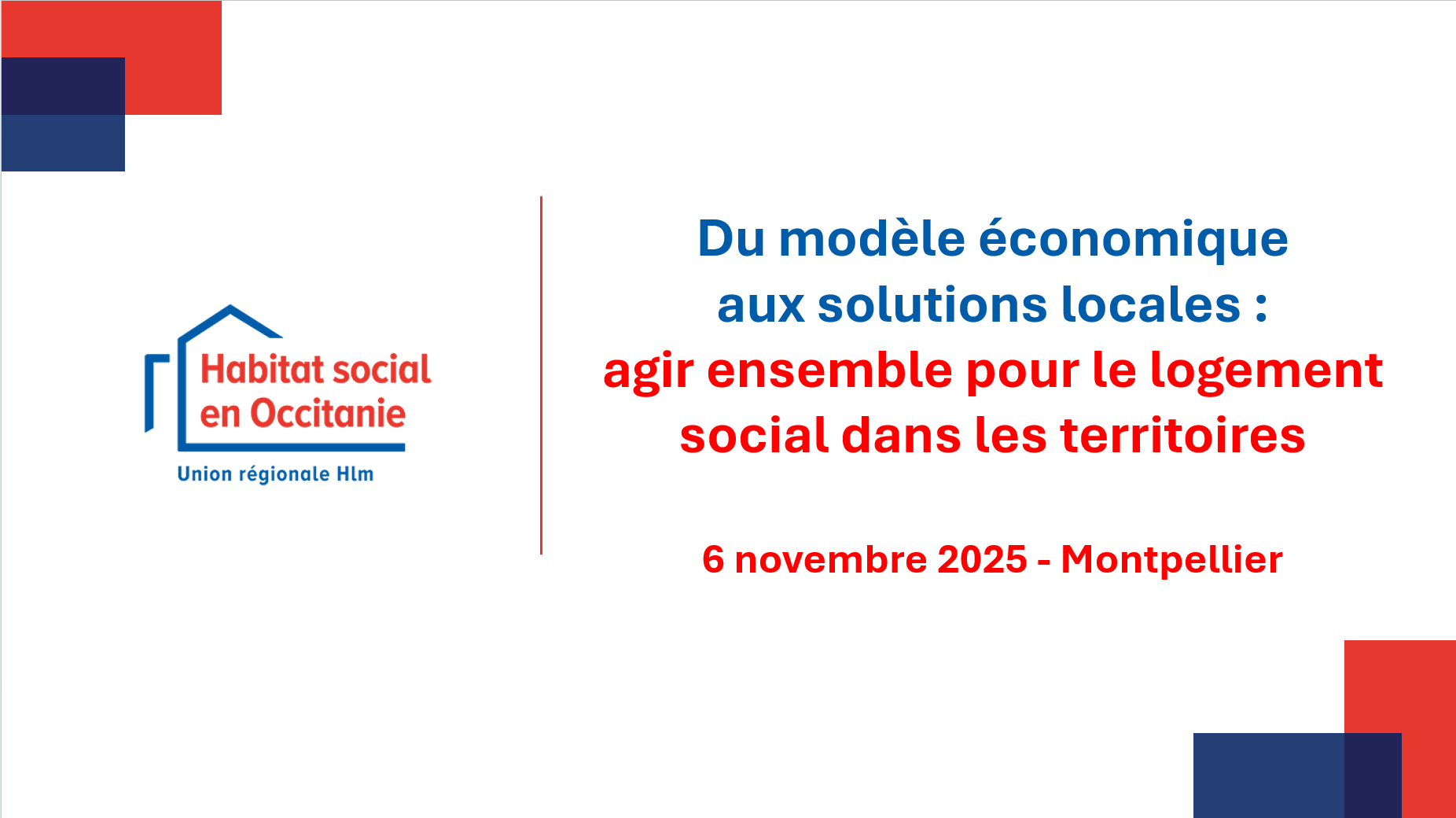 Habitat social en Occitanie
Union régionale Hlm

Du modèle économique aux solutions locales : agir ensemble pour le logement social dans les territoires

6 novembre 2025 - Montpellier